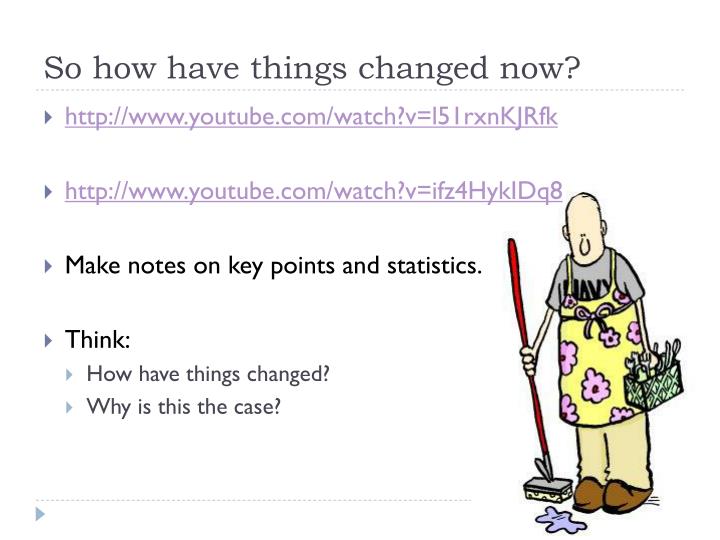 So how have things changed now?

http://www.youtube.com/watch?v=I51rxnKJRfk

http://www.youtube.com/watch?v=ifz4HykIDq8

Make notes on key points and statistics.

Think:
How have things changed?
Why is this the case?

NAVY